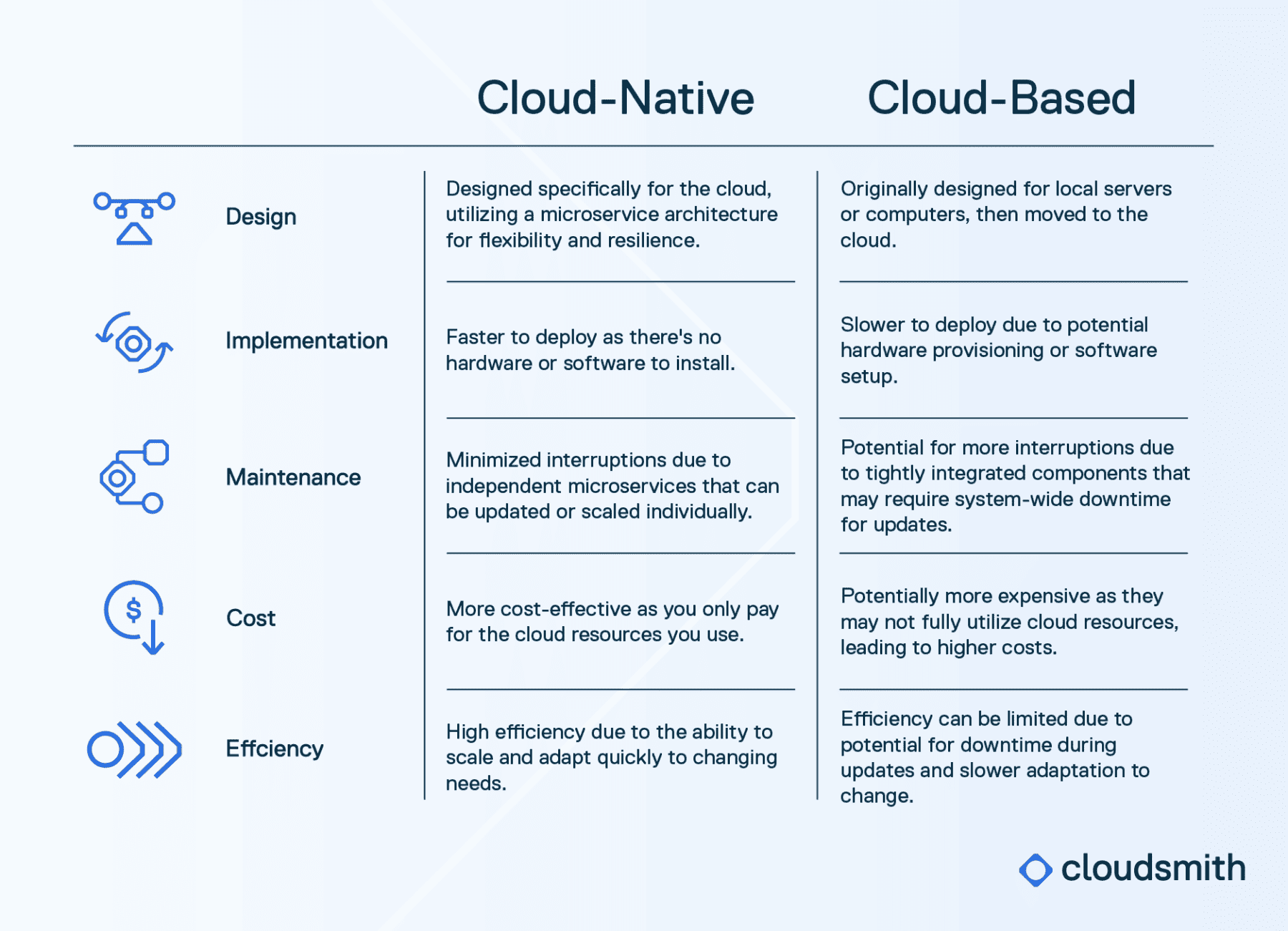 | | Cloud-Native | Cloud-Based |
|---|---|---|
| Design | Designed specifically for the cloud, utilizing a microservice architecture for flexibility and resilience. | Originally designed for local servers or computers, then moved to the cloud. |
| Implementation | Faster to deploy as there's no hardware or software to install. | Slower to deploy due to potential hardware provisioning or software setup. |
| Maintenance | Minimized interruptions due to independent microservices that can be updated or scaled individually. | Potential for more interruptions due to tightly integrated components that may require system-wide downtime for updates. |
| Cost | More cost-effective as you only pay for the cloud resources you use. | Potentially more expensive as they may not fully utilize cloud resources, leading to higher costs. |
| Effciency | High efficiency due to the ability to scale and adapt quickly to changing needs. | Efficiency can be limited due to potential for downtime during updates and slower adaptation to change. |

cloudsmith